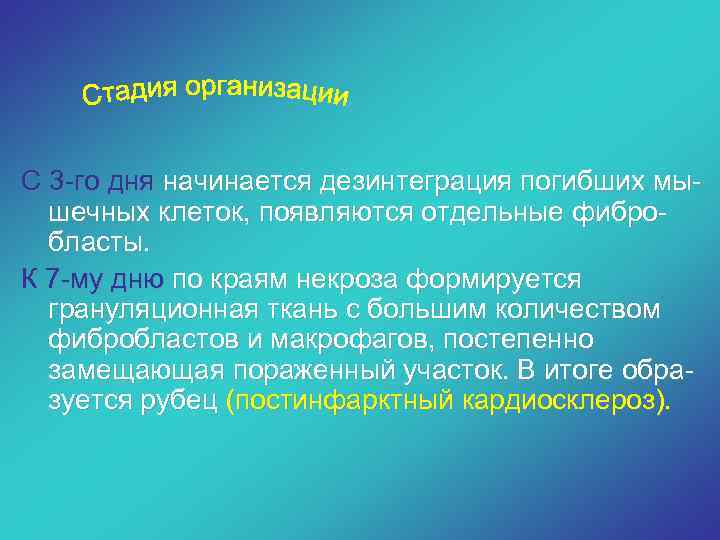 Стадия организации

С 3-го дня начинается дезинтеграция погибших мышечных клеток, появляются отдельные фибробласты.

К 7-му дню по краям некроза формируется грануляционная ткань с большим количеством фибробластов и макрофагов, постепенно замещающая пораженный участок. В итоге образуется рубец (постинфарктный кардиосклероз).